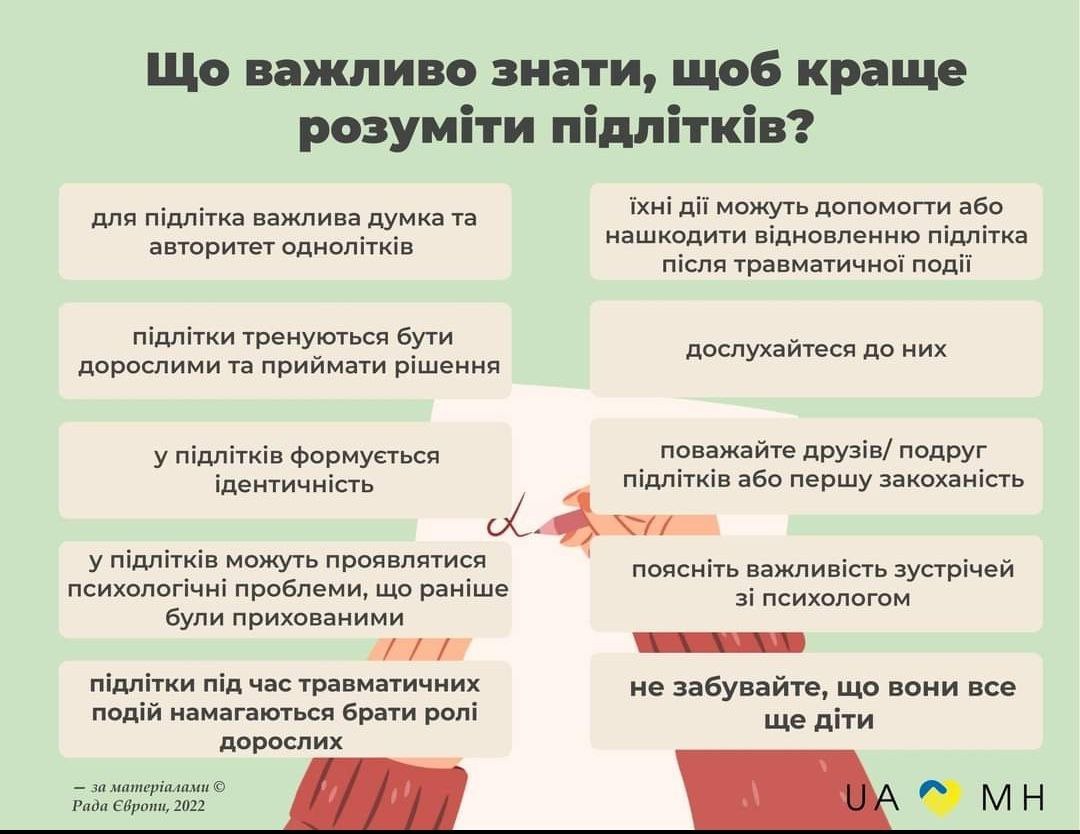 Що важливо знати, щоб краще розуміти підлітків?

для підлітка важлива думка та авторитет однолітків

підлітки тренуються бути дорослими та приймати рішення

у підлітків формується ідентичність

у підлітків можуть проявлятися психологічні проблеми, що раніше були прихованими

підлітки під час травматичних подій намагаються брати ролі дорослих

їхні дії можуть допомогти або нашкодити відновленню підлітка після травматичної події

дослухайтеся до них

поважайте друзів/ подруг підлітків або першу закоханість

поясніть важливість зустрічей зі психологом

не забувайте, що вони все ще діти

— за матеріалами © Рада Європи, 2022

UA MH